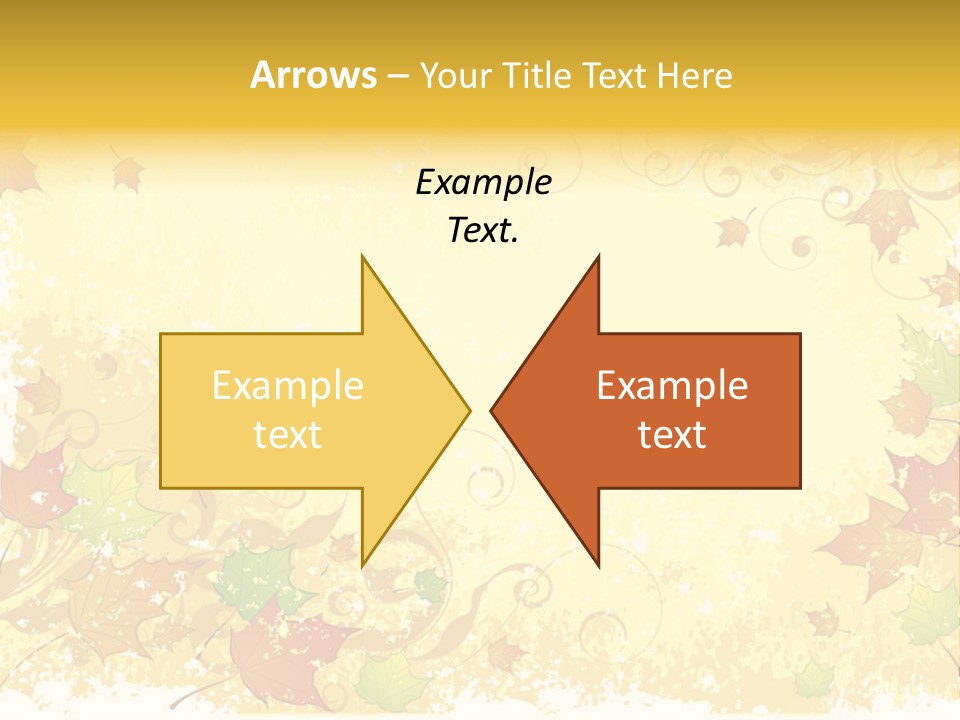 Arrows – Your Title Text Here

Example Text.

Example text

Example text